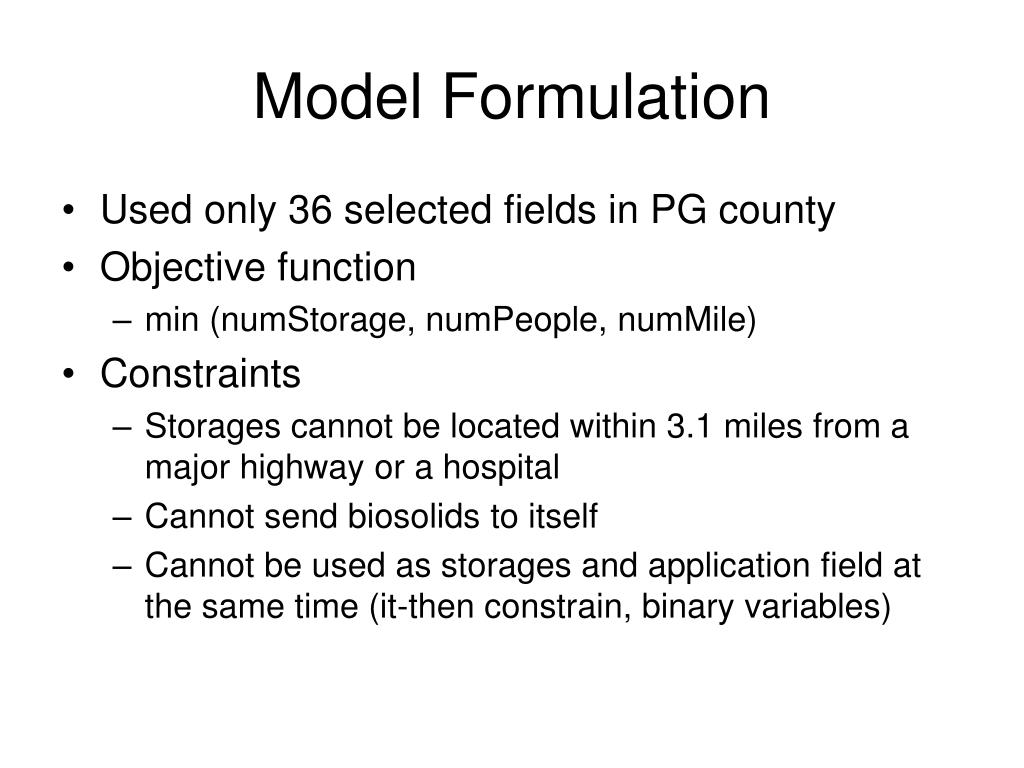 Model Formulation

• Used only 36 selected fields in PG county
• Objective function
  – min (numStorage, numPeople, numMile)
• Constraints
  – Storages cannot be located within 3.1 miles from a major highway or a hospital
  – Cannot send biosolids to itself
  – Cannot be used as storages and application field at the same time (it-then constrain, binary variables)